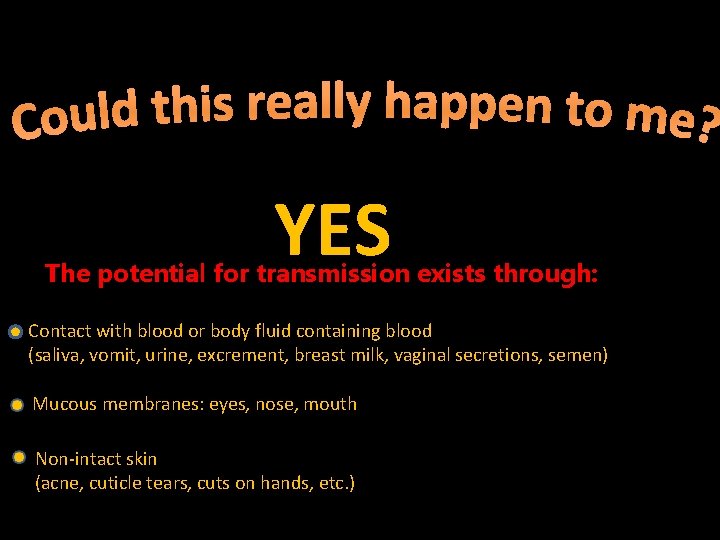 Could this really happen to me?

YES

The potential for transmission exists through:

Contact with blood or body fluid containing blood (saliva, vomit, urine, excrement, breast milk, vaginal secretions, semen)

Mucous membranes: eyes, nose, mouth

Non-intact skin (acne, cuticle tears, cuts on hands, etc.)